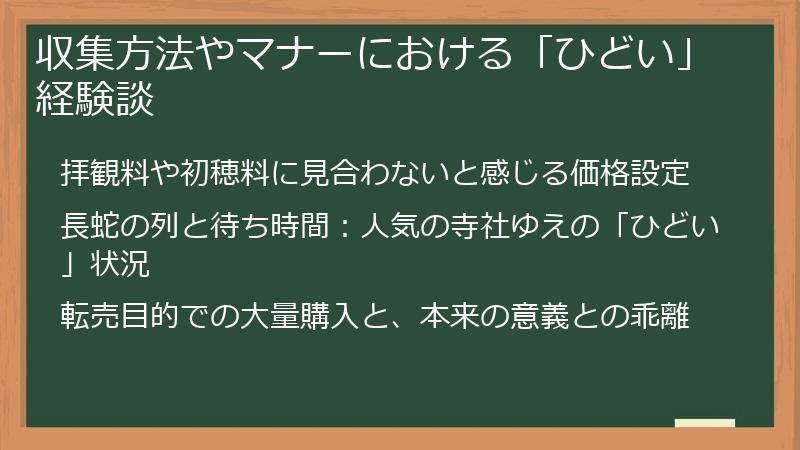 収集方法やマナーにおける「ひどい」経験談

拝観料や初穂料に見合わないと感じる価格設定

長蛇の列と待ち時間：人気の寺社ゆえの「ひどい」状況

転売目的での大量購入と、本来の意義との乖離